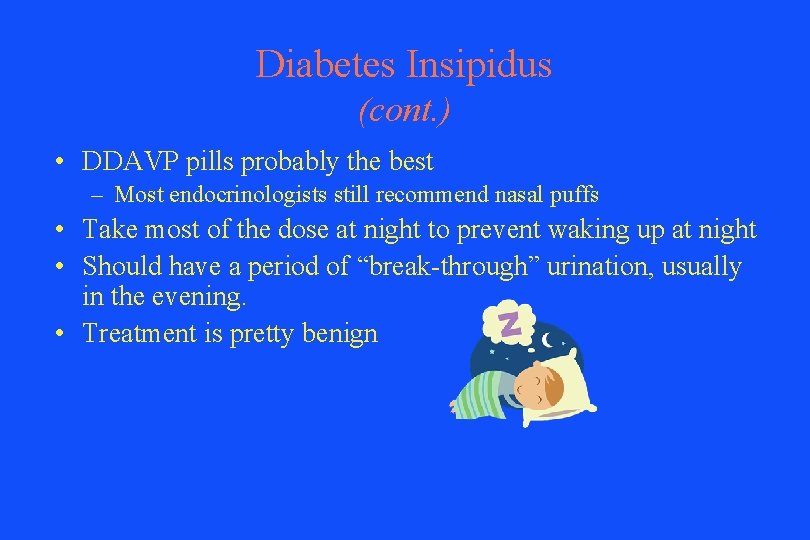 Diabetes Insipidus
(cont.)

• DDAVP pills probably the best
– Most endocrinologists still recommend nasal puffs
• Take most of the dose at night to prevent waking up at night
• Should have a period of “break-through” urination, usually in the evening.
• Treatment is pretty benign

Z